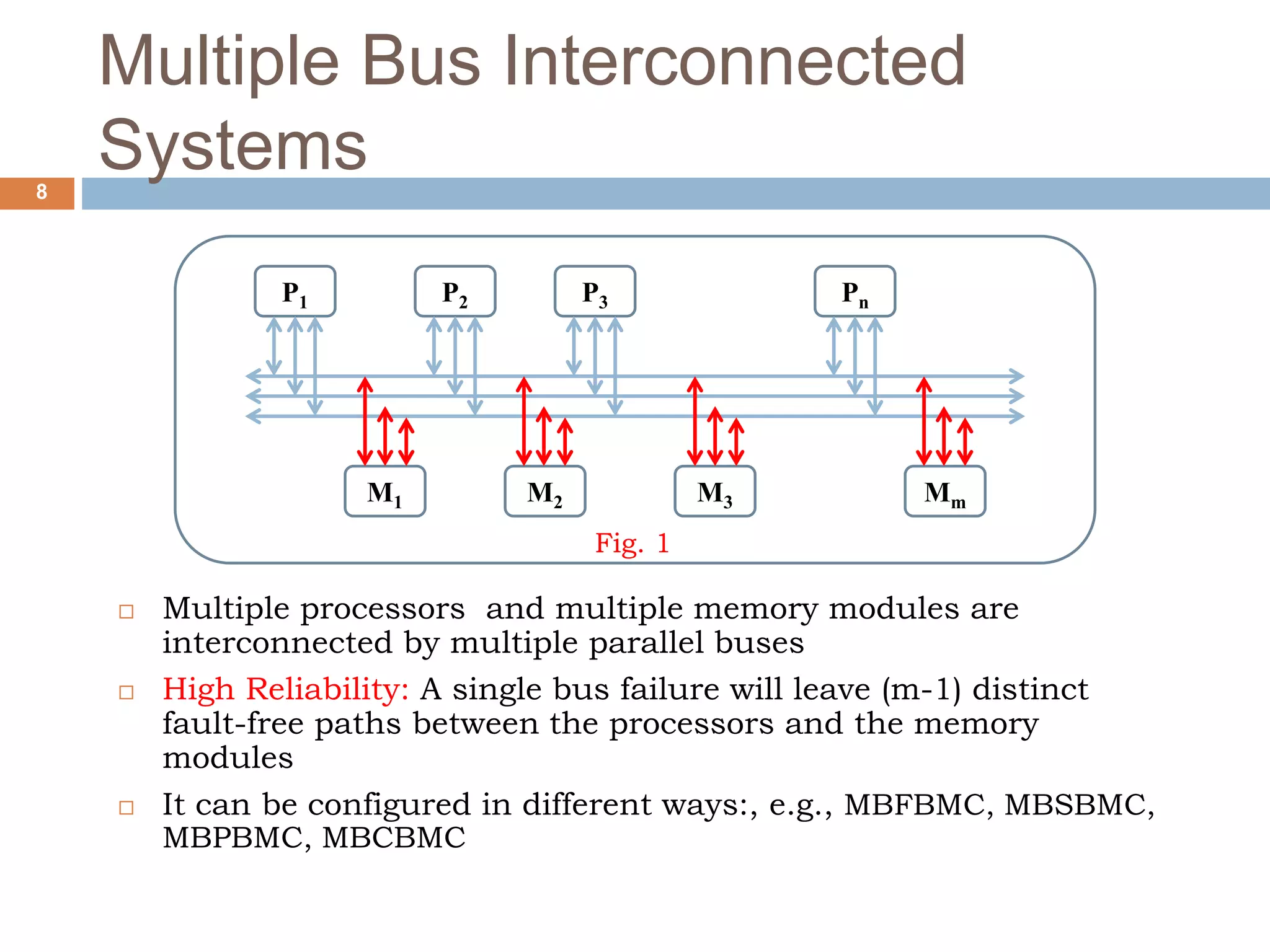 Multiple Bus Interconnected Systems

8

$P_1$ $P_2$ $P_3$ $P_n$

$M_1$ $M_2$ $M_3$ $M_m$

Fig. 1

□ Multiple processors and multiple memory modules are interconnected by multiple parallel buses

□ High Reliability: A single bus failure will leave (m-1) distinct fault-free paths between the processors and the memory modules

□ It can be configured in different ways:, e.g., MBFBMC, MBSBMC, MBPBMC, MBCBMC